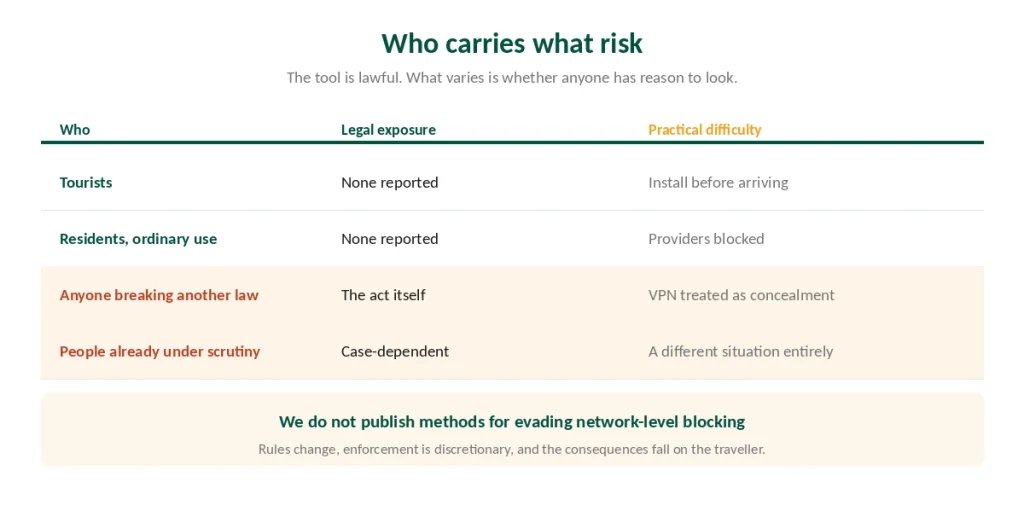 Who carries what risk

The tool is lawful. What varies is whether anyone has reason to look.

| Who | Legal exposure | Practical difficulty |
|---|---|---|
| Tourists | None reported | Install before arriving |
| Residents, ordinary use | None reported | Providers blocked |
| Anyone breaking another law | The act itself | VPN treated as concealment |
| People already under scrutiny | Case-dependent | A different situation entirely |

We do not publish methods for evading network-level blocking

Rules change, enforcement is discretionary, and the consequences fall on the traveller.